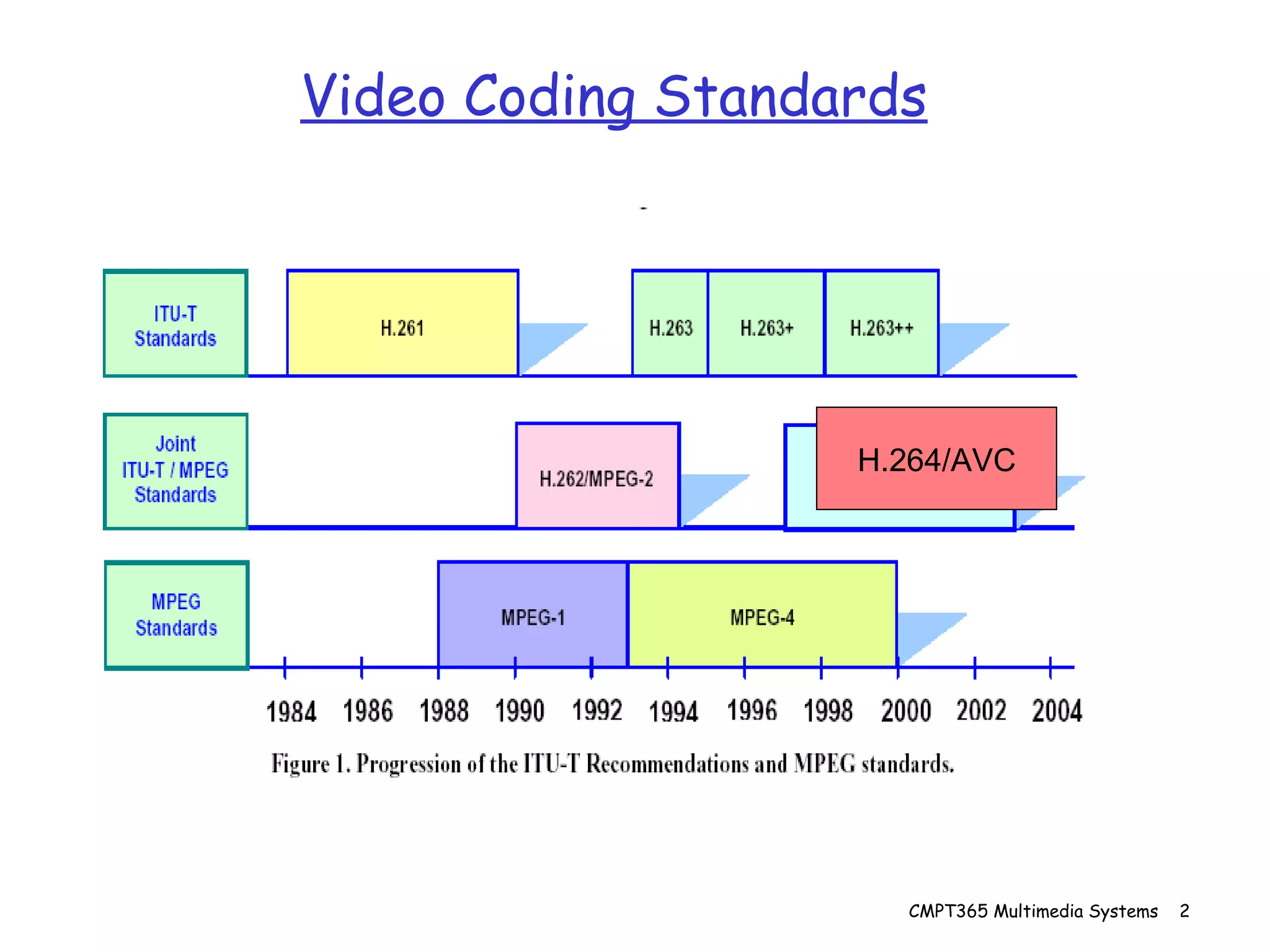 Video Coding Standards

ITU-T Standards

H.261

H.263

H.263+

H.263++

Joint ITU-T / MPEG Standards

H.262/MPEG-2

H.264/AVC

MPEG Standards

MPEG-1

MPEG-4

1984 1986 1988 1990 1992 1994 1996 1998 2000 2002 2004

Figure 1. Progression of the ITU-T Recommendations and MPEG standards.

CMPT365 Multimedia Systems 2